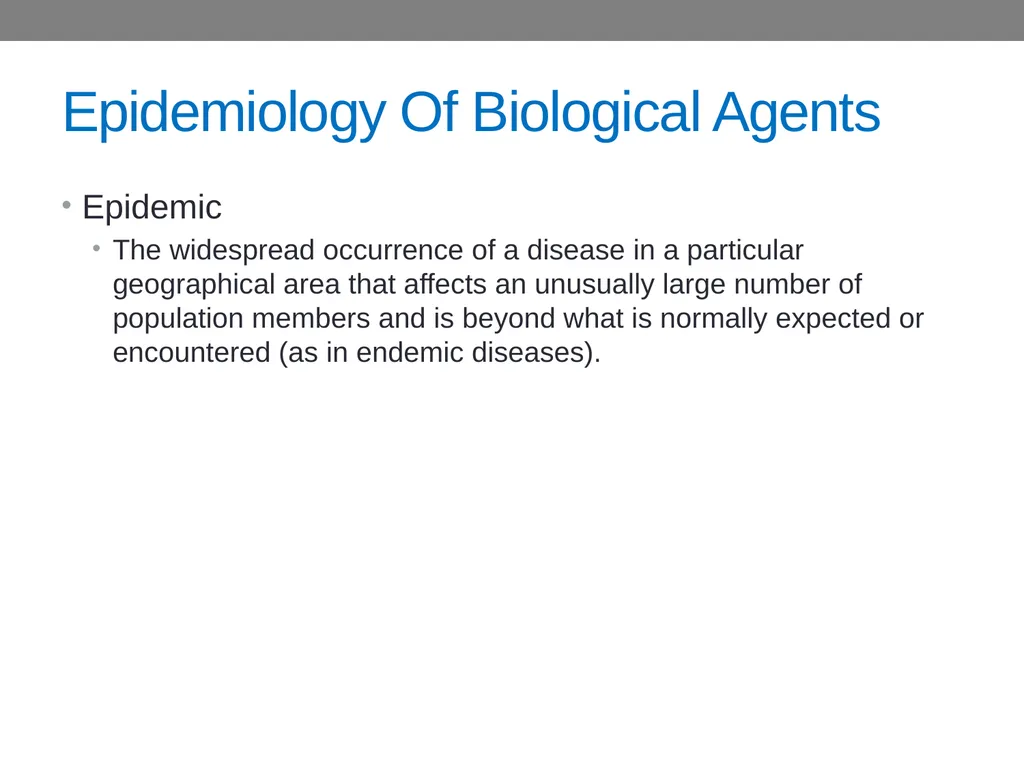 Epidemiology Of Biological Agents

• Epidemic
  • The widespread occurrence of a disease in a particular geographical area that affects an unusually large number of population members and is beyond what is normally expected or encountered (as in endemic diseases).